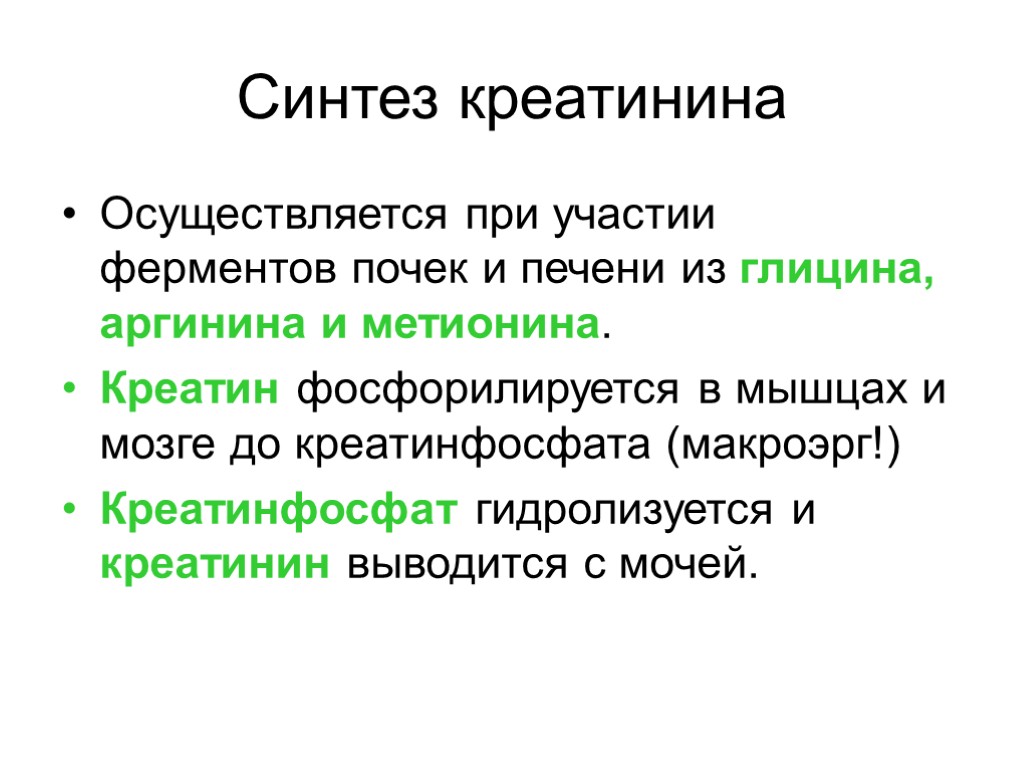 Синтез креатинина

• Осуществляется при участии ферментов почек и печени из глицина, аргинина и метионина.

• Креатин фосфорилируется в мышцах и мозге до креатинфосфата (макроэрг!)

• Креатинфосфат гидролизуется и креатинин выводится с мочей.